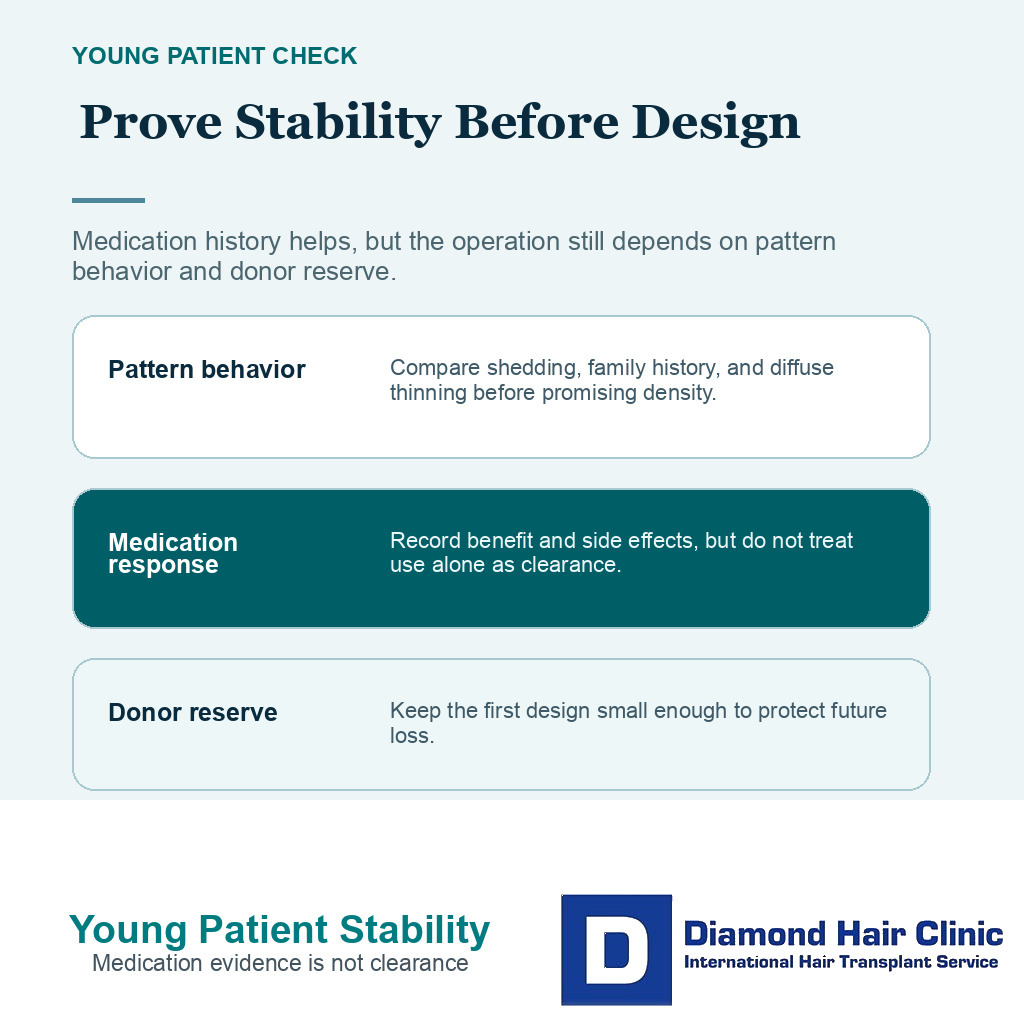 YOUNG PATIENT CHECK

Prove Stability Before Design

Medication history helps, but the operation still depends on pattern behavior and donor reserve.

Pattern behavior

Compare shedding, family history, and diffuse thinning before promising density.

Medication response

Record benefit and side effects, but do not treat use alone as clearance.

Donor reserve

Keep the first design small enough to protect future loss.

Young Patient Stability
Medication evidence is not clearance

D

Diamond Hair Clinic
International Hair Transplant Service